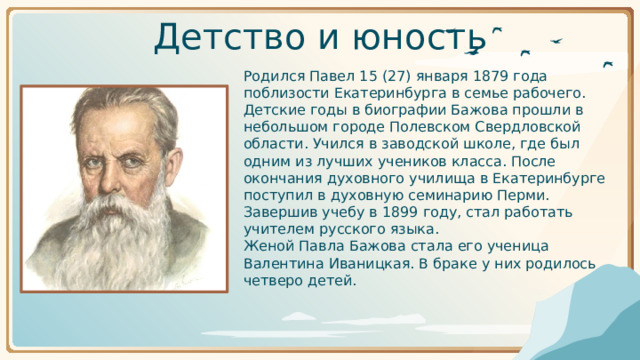 Детство и юность

Родился Павел 15 (27) января 1879 года поблизости Екатеринбурга в семье рабочего. Детские годы в биографии Бажова прошли в небольшом городе Полевском Свердловской области. Учился в заводской школе, где был одним из лучших учеников класса. После окончания духовного училища в Екатеринбурге поступил в духовную семинарию Перми. Завершив учебу в 1899 году, стал работать учителем русского языка.
Женой Павла Бажова стала его ученица Валентина Иваницкая. В браке у них родилось четверо детей.